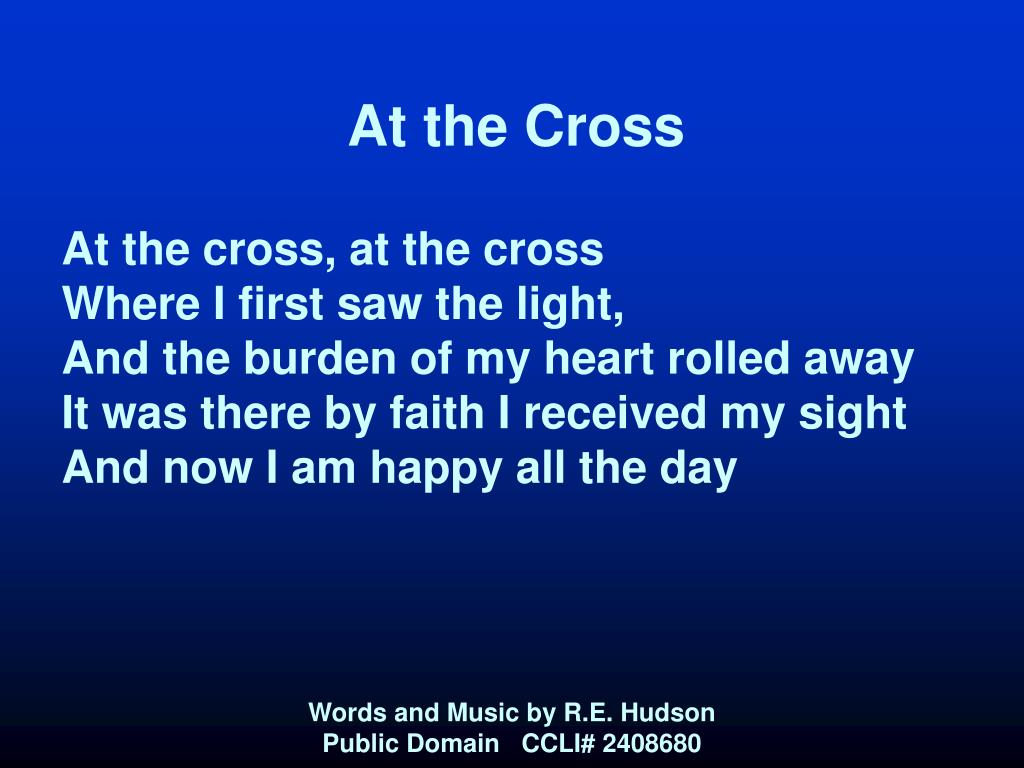 At the Cross

At the cross, at the cross
Where I first saw the light,
And the burden of my heart rolled away
It was there by faith I received my sight
And now I am happy all the day

Words and Music by R.E. Hudson
Public Domain CCLI# 2408680